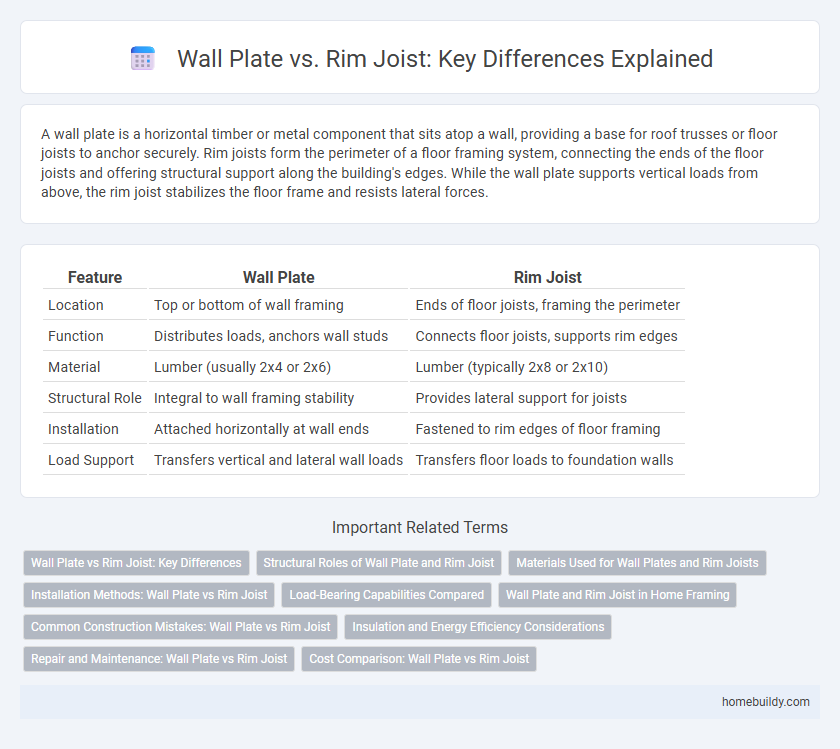 Wall Plate vs. Rim Joist: Key Differences Explained

A wall plate is a horizontal timber or metal component that sits atop a wall, providing a base for roof trusses or floor joists to anchor securely. Rim joists form the perimeter of a floor framing system, connecting the ends of the floor joists and offering structural support along the building's edges. While the wall plate supports vertical loads from above, the rim joist stabilizes the floor frame and resists lateral forces.

| Feature | Wall Plate | Rim Joist |
|---|---|---|
| Location | Top or bottom of wall framing | Ends of floor joists, framing the perimeter |
| Function | Distributes loads, anchors wall studs | Connects floor joists, supports rim edges |
| Material | Lumber (usually 2x4 or 2x6) | Lumber (typically 2x8 or 2x10) |
| Structural Role | Integral to wall framing stability | Provides lateral support for joists |
| Installation | Attached horizontally at wall ends | Fastened to rim edges of floor framing |
| Load Support | Transfers vertical and lateral wall loads | Transfers floor loads to foundation walls |

Important Related Terms

Wall Plate vs Rim Joist: Key Differences
Structural Roles of Wall Plate and Rim Joist
Materials Used for Wall Plates and Rim Joists
Installation Methods: Wall Plate vs Rim Joist
Load-Bearing Capabilities Compared
Wall Plate and Rim Joist in Home Framing
Common Construction Mistakes: Wall Plate vs Rim Joist
Insulation and Energy Efficiency Considerations
Repair and Maintenance: Wall Plate vs Rim Joist
Cost Comparison: Wall Plate vs Rim Joist

homebuildy.com